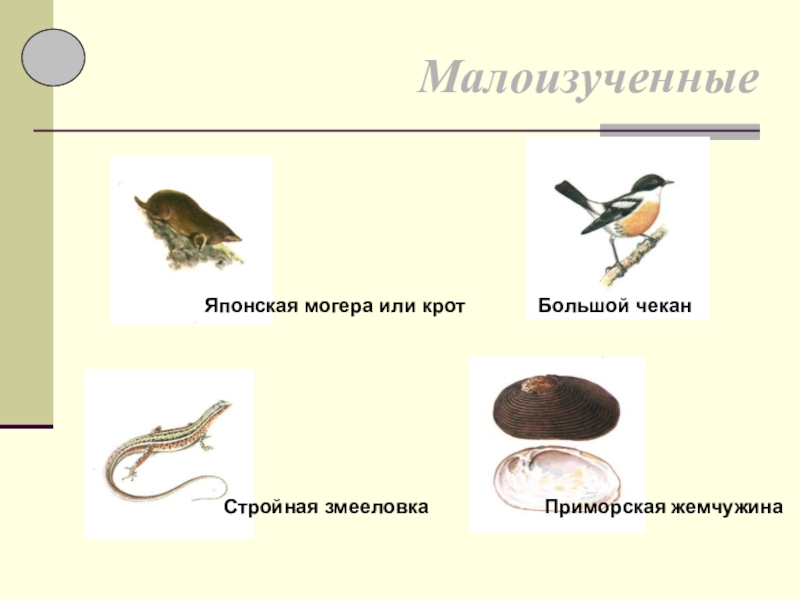 Малоизученные

Японская могера или крот

Большой чекан

Стройная змееловка

Приморская жемчужина